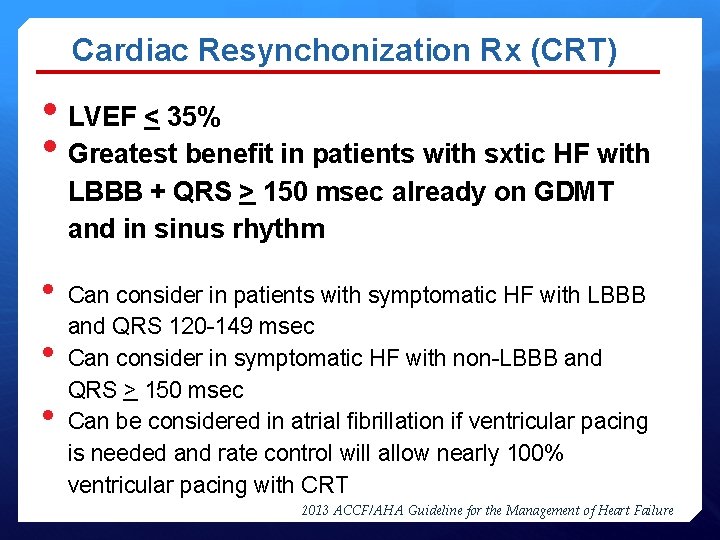 Cardiac Resynchonization Rx (CRT)

• LVEF $\leq$ 35%
• Greatest benefit in patients with sxtic HF with LBBB + QRS $\geq$ 150 msec already on GDMT and in sinus rhythm

• Can consider in patients with symptomatic HF with LBBB and QRS 120-149 msec
• Can consider in symptomatic HF with non-LBBB and QRS $\geq$ 150 msec
• Can be considered in atrial fibrillation if ventricular pacing is needed and rate control will allow nearly 100% ventricular pacing with CRT

2013 ACCF/AHA Guideline for the Management of Heart Failure